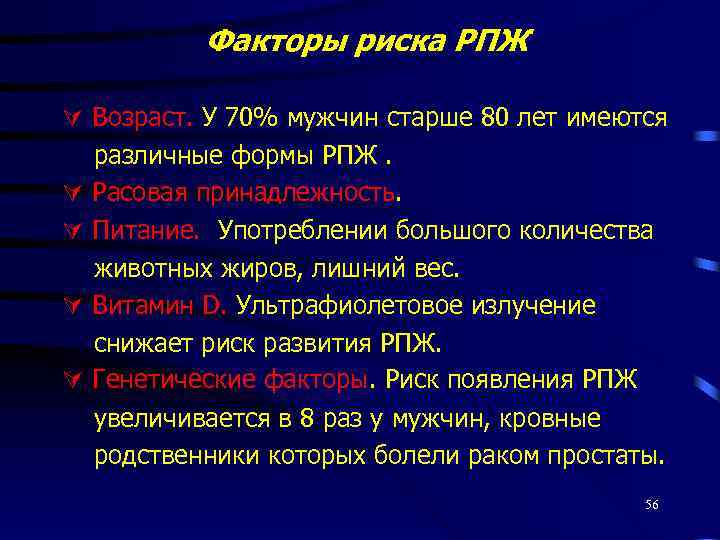 Факторы риска РПЖ

Возраст. У 70% мужчин старше 80 лет имеются различные формы РПЖ .

Расовая принадлежность.

Питание. Употреблении большого количества животных жиров, лишний вес.

Витамин D. Ультрафиолетовое излучение снижает риск развития РПЖ.

Генетические факторы. Риск появления РПЖ увеличивается в 8 раз у мужчин, кровные родственники которых болели раком простаты.

56